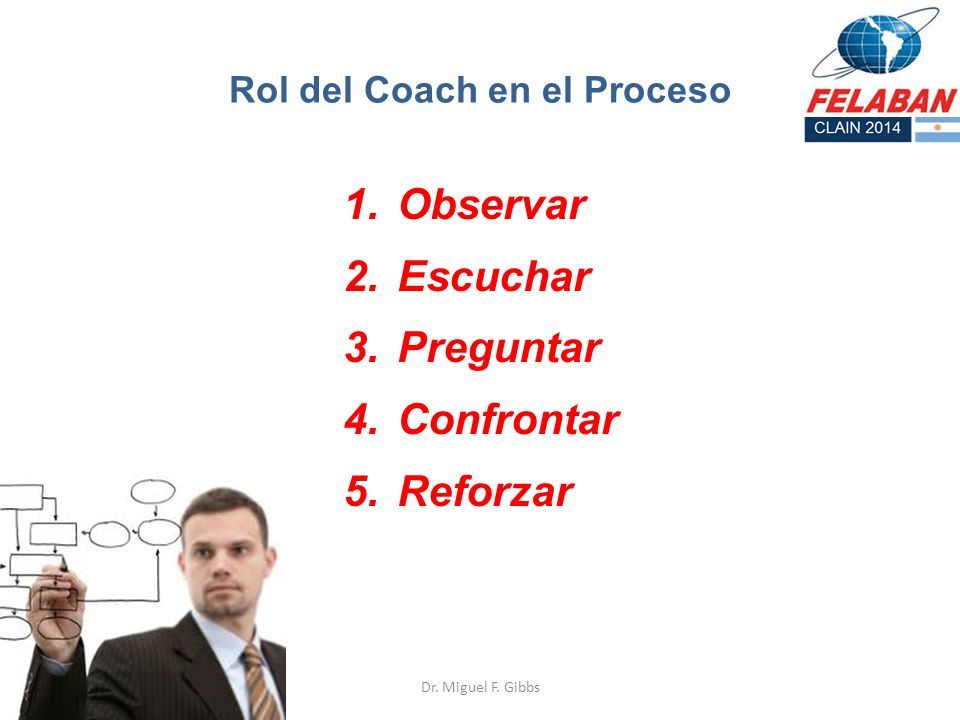 Rol del Coach en el Proceso

FELABAN
CLAIN 2014

1. Observar
2. Escuchar
3. Preguntar
4. Confrontar
5. Reforzar

Dr. Miguel F. Gibbs